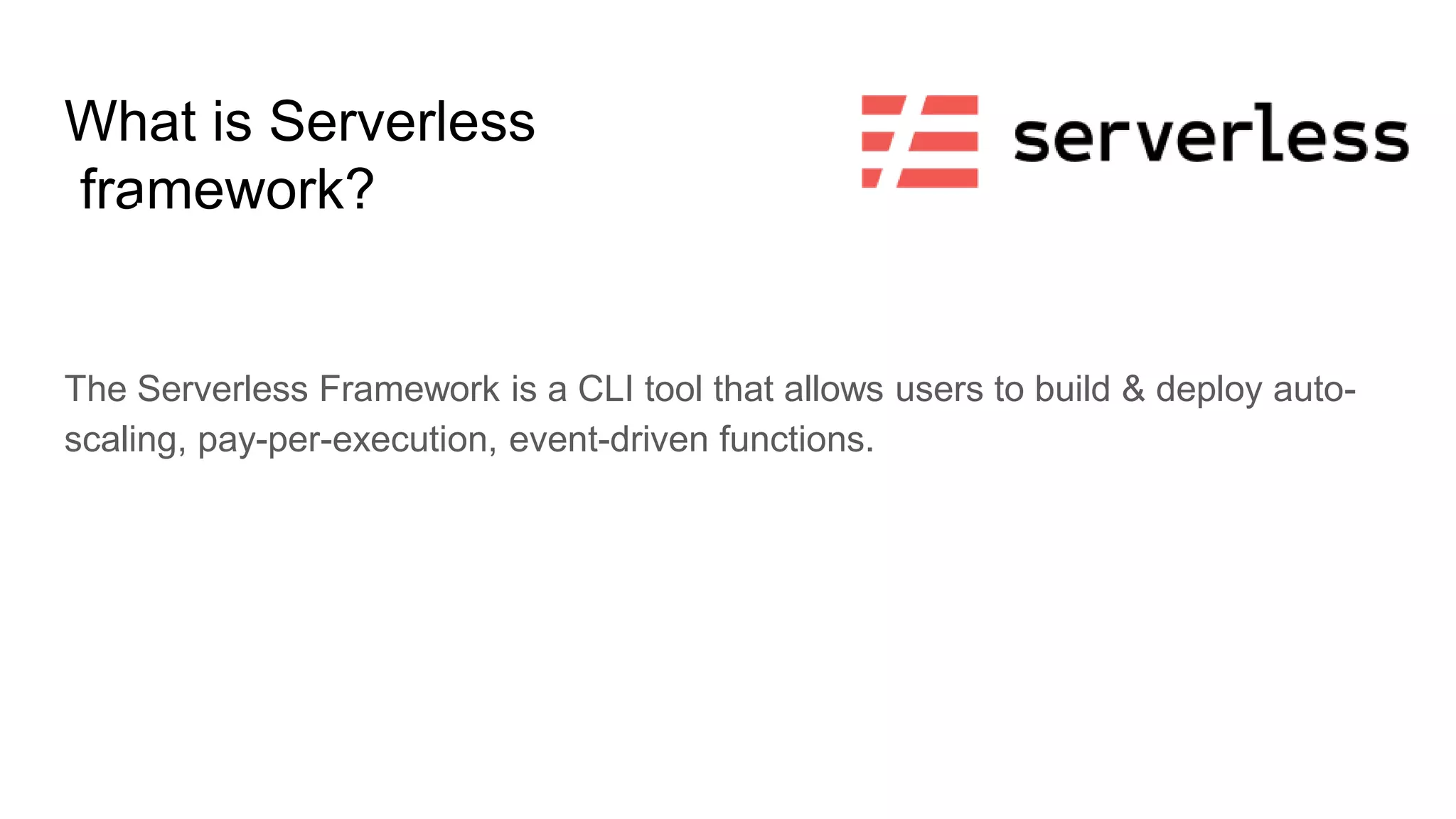 What is Serverless framework?

serverless

The Serverless Framework is a CLI tool that allows users to build & deploy auto-scaling, pay-per-execution, event-driven functions.